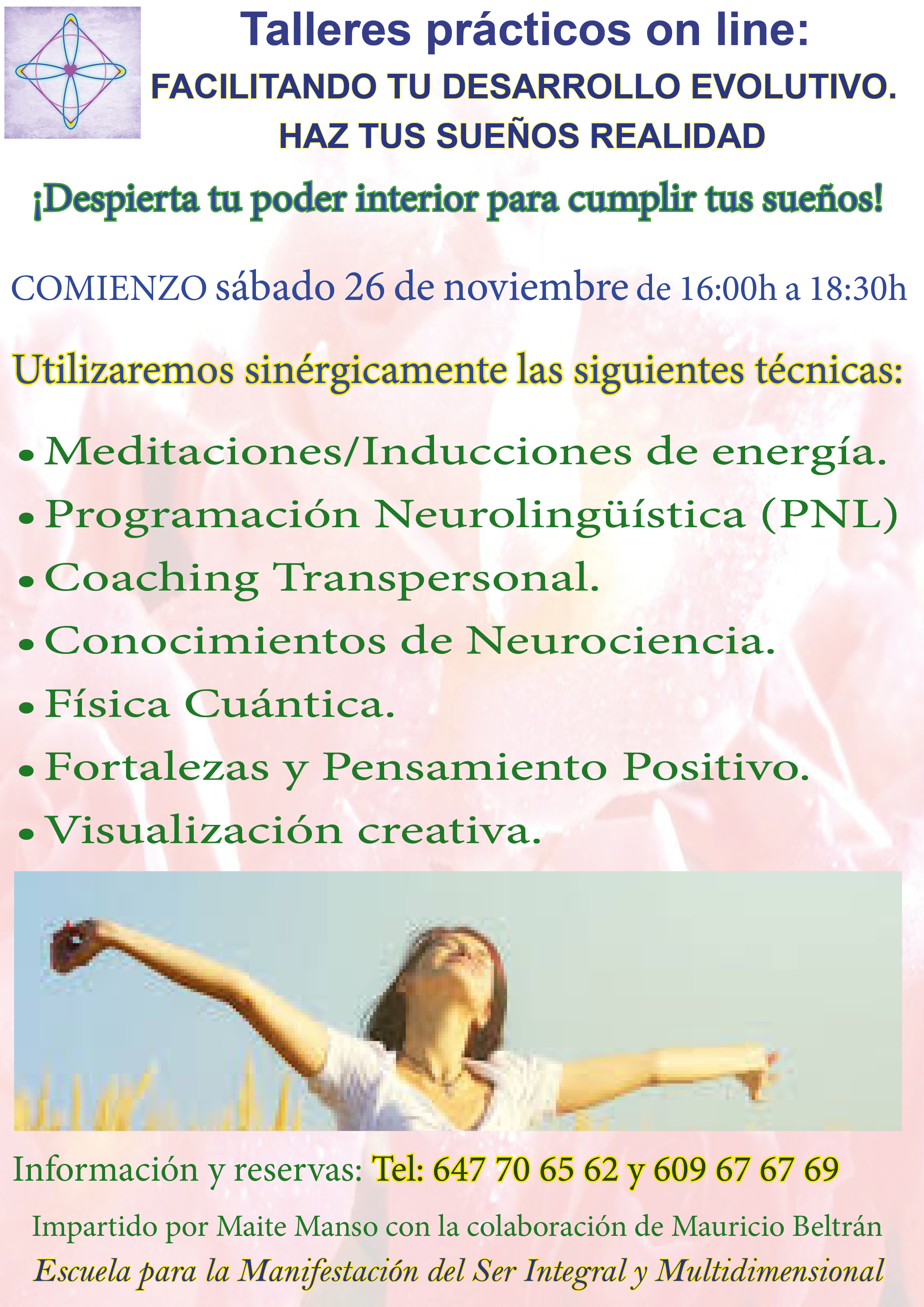 Talleres prácticos on line:
FACILITANDO TU DESARROLLO EVOLUTIVO.
HAZ TUS SUEÑOS REALIDAD

¡Despierta tu poder interior para cumplir tus sueños!

COMIENZO sábado 26 de noviembre de 16:00h a 18:30h

Utilizaremos sinérgicamente las siguientes técnicas:

• Meditaciones/Inducciones de energía.
• Programación Neurolingüística (PNL)
• Coaching Transpersonal.
• Conocimientos de Neurociencia.
• Física Cuántica.
• Fortalezas y Pensamiento Positivo.
• Visualización creativa.

Información y reservas: Tel: 647 70 65 62 y 609 67 67 69

Impartido por Maite Manso con la colaboración de Mauricio Beltrán
Escuela para la Manifestación del Ser Integral y Multidimensional